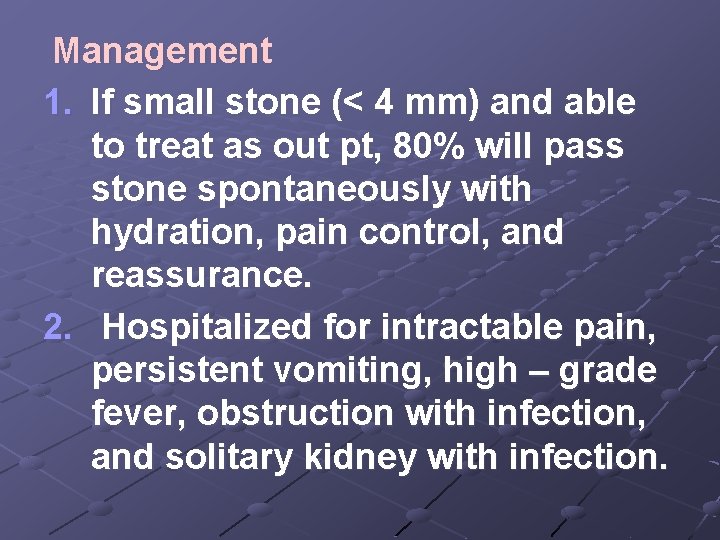 Management

1. If small stone (< 4 mm) and able to treat as out pt, 80% will pass stone spontaneously with hydration, pain control, and reassurance.

2. Hospitalized for intractable pain, persistent vomiting, high – grade fever, obstruction with infection, and solitary kidney with infection.